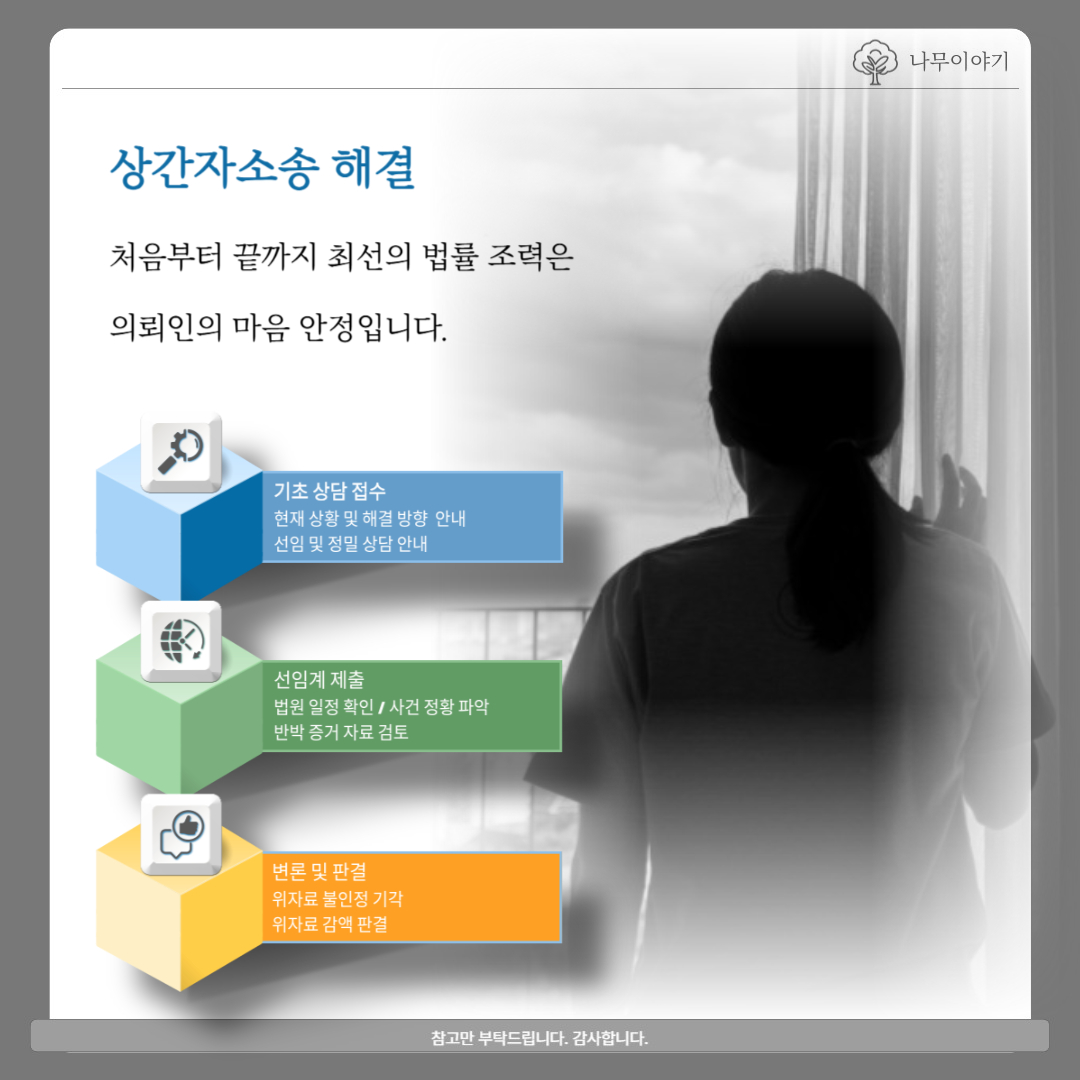 나무이야기

상간자소송 해결

처음부터 끝까지 최선의 법률 조력은

의뢰인의 마음 안정입니다.

기초 상담 접수
현재 상황 및 해결 방향 안내
선임 및 정밀 상담 안내

선임계 제출
법원 일정 확인 / 사건 정황 파악
반박 증거 자료 검토

변론 및 판결
위자료 불인정 기각
위자료 감액 판결

참고만 부탁드립니다. 감사합니다.